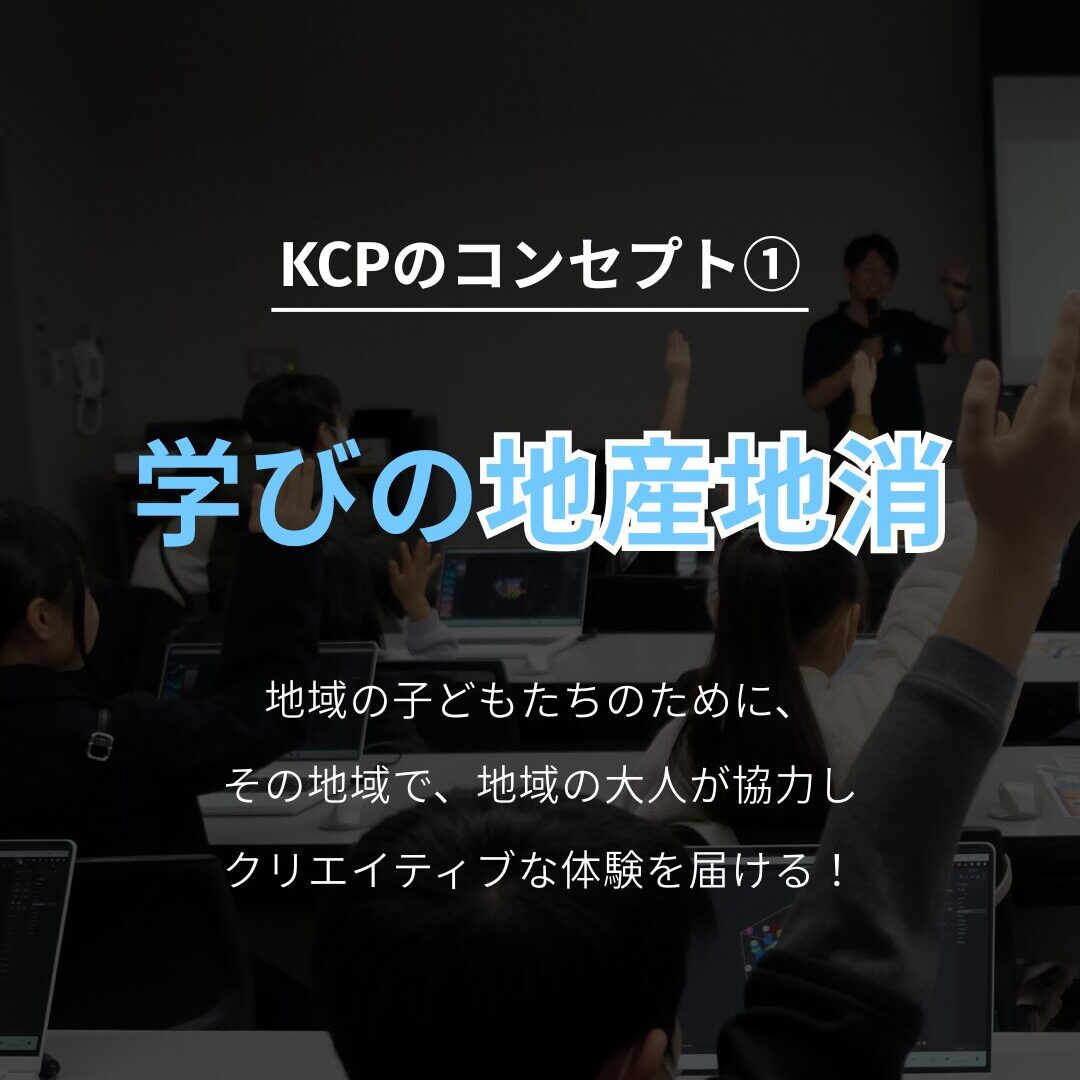 KCPのコンセプト①

学びの地産地消

地域の子どもたちのために、
その地域で、地域の大人が協力し
クリエイティブな体験を届ける！